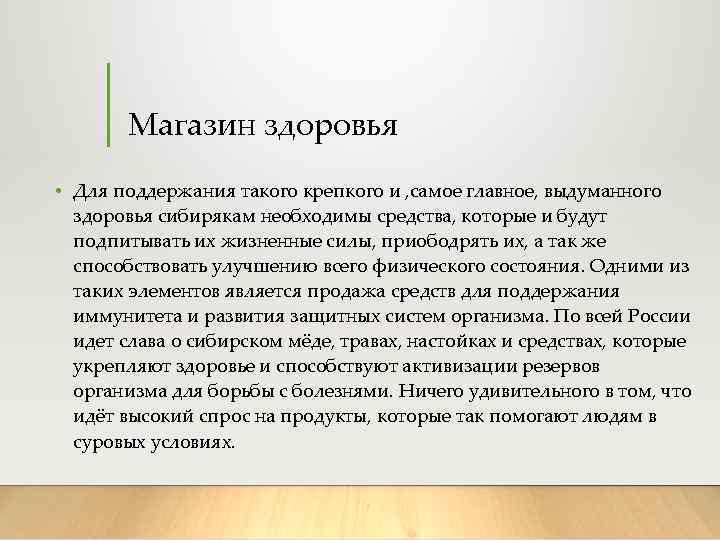 Магазин здоровья

• Для поддержания такого крепкого и ,самое главное, выдуманного здоровья сибирякам необходимы средства, которые и будут подпитывать их жизненные силы, приободрять их, а так же способствовать улучшению всего физического состояния. Одними из таких элементов является продажа средств для поддержания иммунитета и развития защитных систем организма. По всей России идет слава о сибирском мёде, травах, настойках и средствах, которые укрепляют здоровье и способствуют активизации резервов организма для борьбы с болезнями. Ничего удивительного в том, что идёт высокий спрос на продукты, которые так помогают людям в суровых условиях.